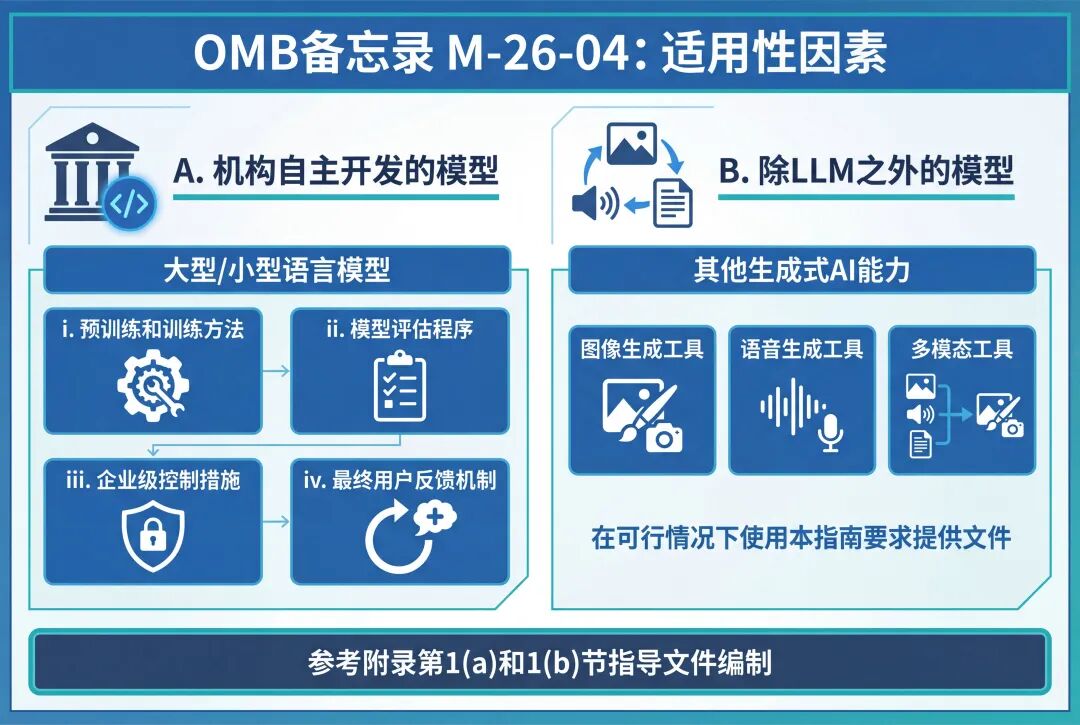 OMB备忘录 M-26-04: 适用性因素

A. 机构自主开发的模型

大型/小型语言模型

i. 预训练和训练方法

ii. 模型评估程序

iii. 企业级控制措施

iv. 最终用户反馈机制

B. 除LLM之外的模型

其他生成式AI能力

图像生成工具

语音生成工具

多模态工具

在可行情况下使用本指南要求提供文件

参考附录第1(a)和1(b)节指导文件编制